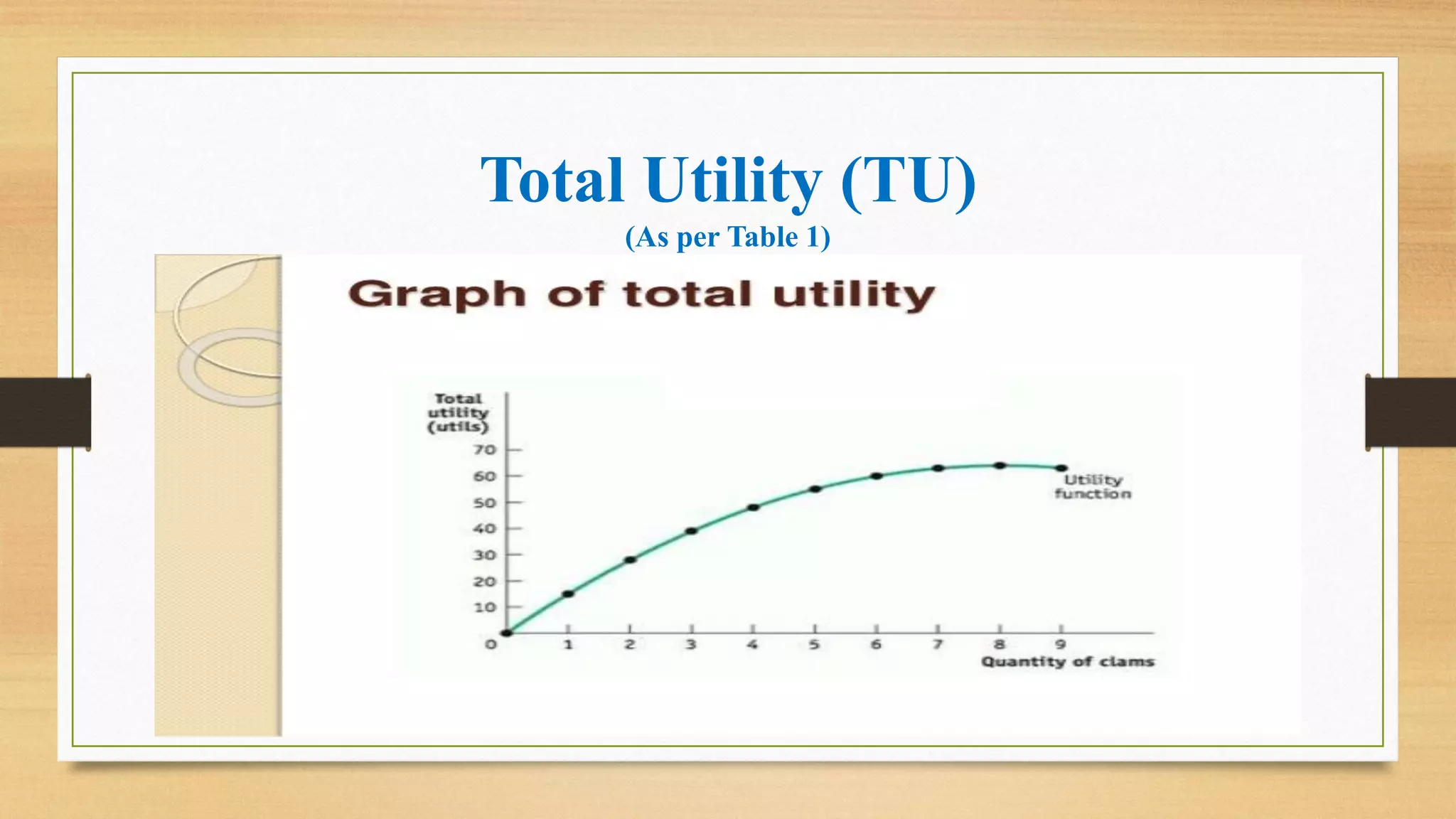 Total Utility (TU)
(As per Table 1)

Graph of total utility

Total utility (utils)

70
60
50
40
30
20
10
0

1 2 3 4 5 6 7 8 9

Quantity of clams

Utility function